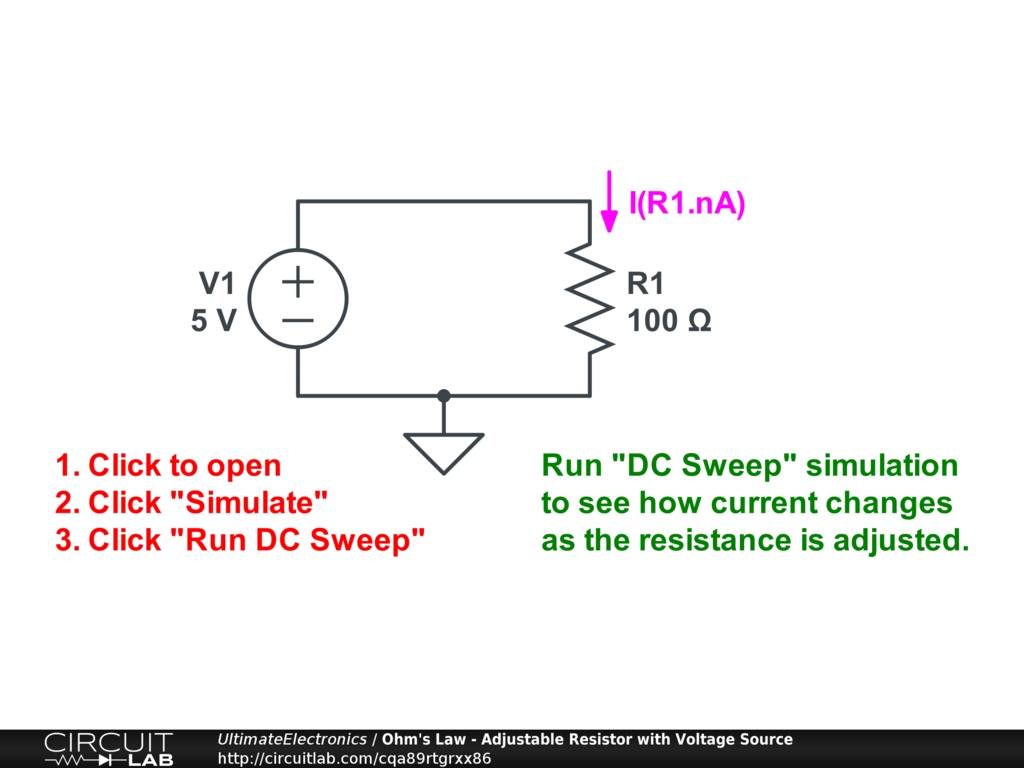 I(R1.nA)

V1
5 V

R1
100 Ω

1. Click to open
2. Click "Simulate"
3. Click "Run DC Sweep"

Run "DC Sweep" simulation to see how current changes as the resistance is adjusted.

CIRCUIT LAB

UltimateElectronics / Ohm's Law - Adjustable Resistor with Voltage Source
http://circuitlab.com/cqa89rtgrxx86